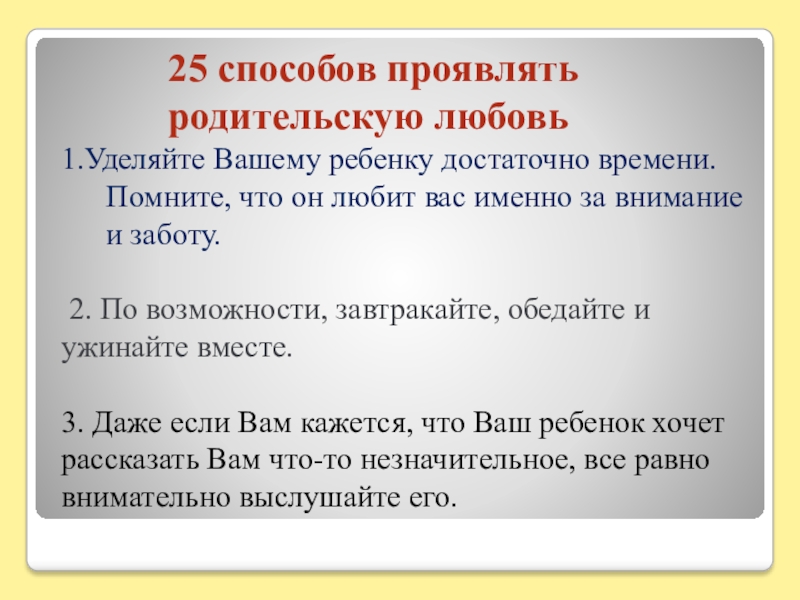 25 способов проявлять родительскую любовь

1.Уделяйте Вашему ребенку достаточно времени. Помните, что он любит вас именно за внимание и заботу.

2. По возможности, завтракайте, обедайте и ужинайте вместе.

3. Даже если Вам кажется, что Ваш ребенок хочет рассказать Вам что-то незначительное, все равно внимательно выслушайте его.